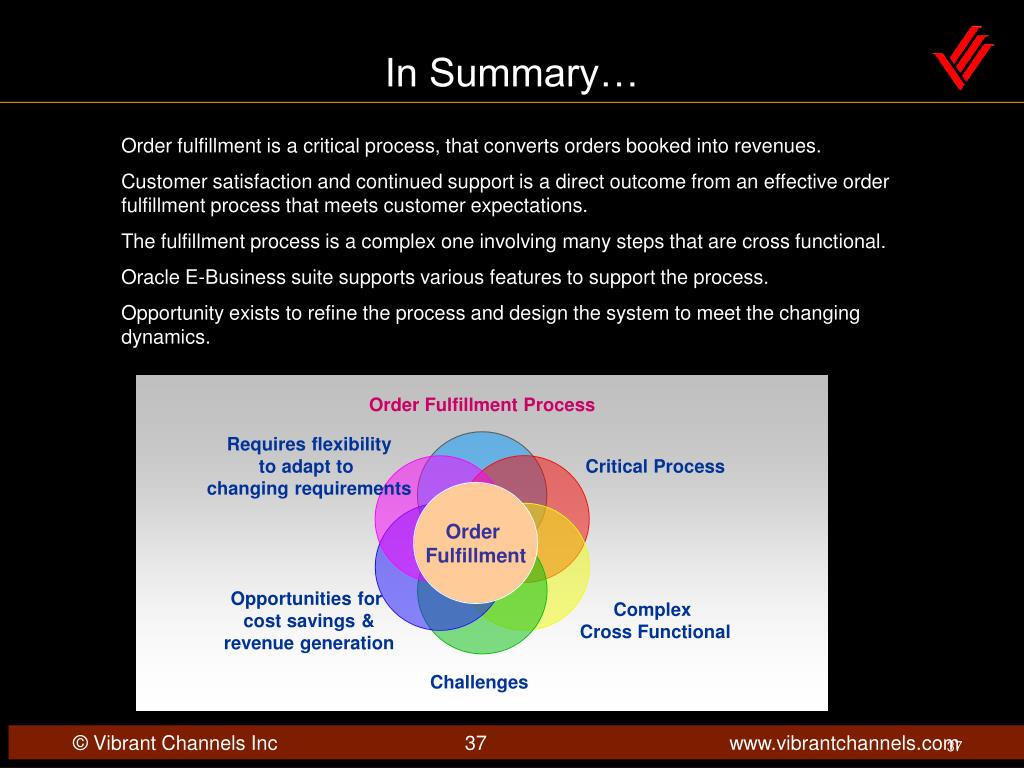 In Summary…

Order fulfillment is a critical process, that converts orders booked into revenues.

Customer satisfaction and continued support is a direct outcome from an effective order fulfillment process that meets customer expectations.

The fulfillment process is a complex one involving many steps that are cross functional.

Oracle E-Business suite supports various features to support the process.

Opportunity exists to refine the process and design the system to meet the changing dynamics.

Order Fulfillment Process

Requires flexibility to adapt to changing requirements

Critical Process

Order Fulfillment

Opportunities for cost savings & revenue generation

Complex Cross Functional

Challenges

© Vibrant Channels Inc

37

www.vibrantchannels.com

37